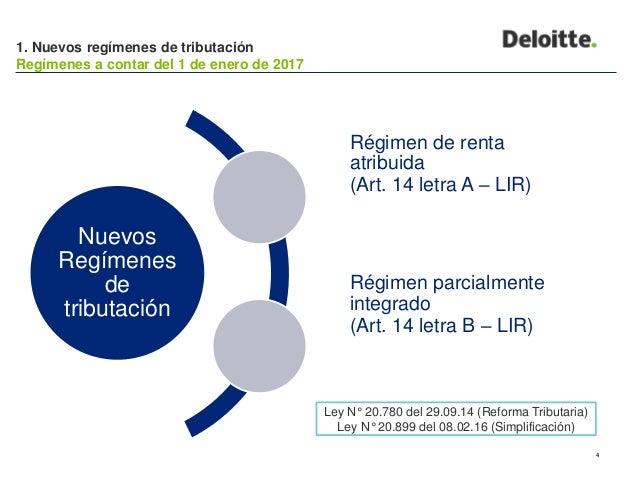 1. Nuevos regímenes de tributación
Regímenes a contar del 1 de enero de 2017

Deloitte.

Nuevos Regímenes de tributación

Régimen de renta atribuida
(Art. 14 letra A – LIR)

Régimen parcialmente integrado
(Art. 14 letra B – LIR)

Ley N° 20.780 del 29.09.14 (Reforma Tributaria)
Ley N° 20.899 del 08.02.16 (Simplificación)

4